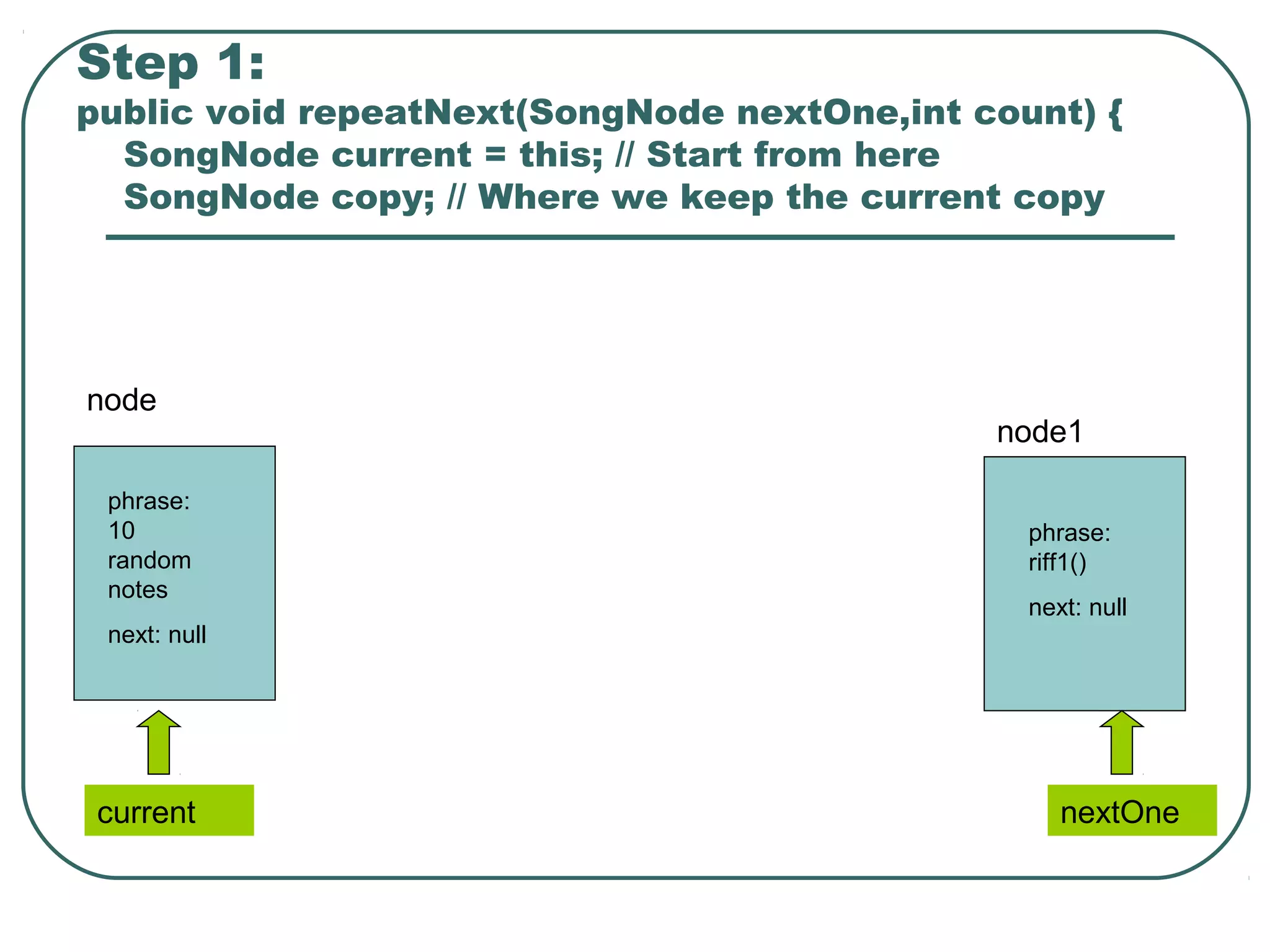 Step 1:

public void repeatNext(SongNode nextOne,int count) {
SongNode current = this; // Start from here
SongNode copy; // Where we keep the current copy

node

phrase:
10
random
notes

next: null

current

node1

phrase:
riff1()

next: null

nextOne